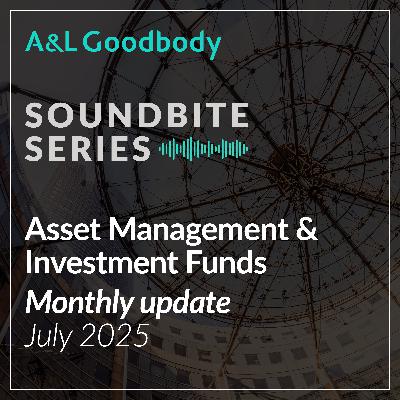 A&L Goodbody

SOUNDBITE SERIES

Asset Management & Investment Funds

Monthly update

July 2025